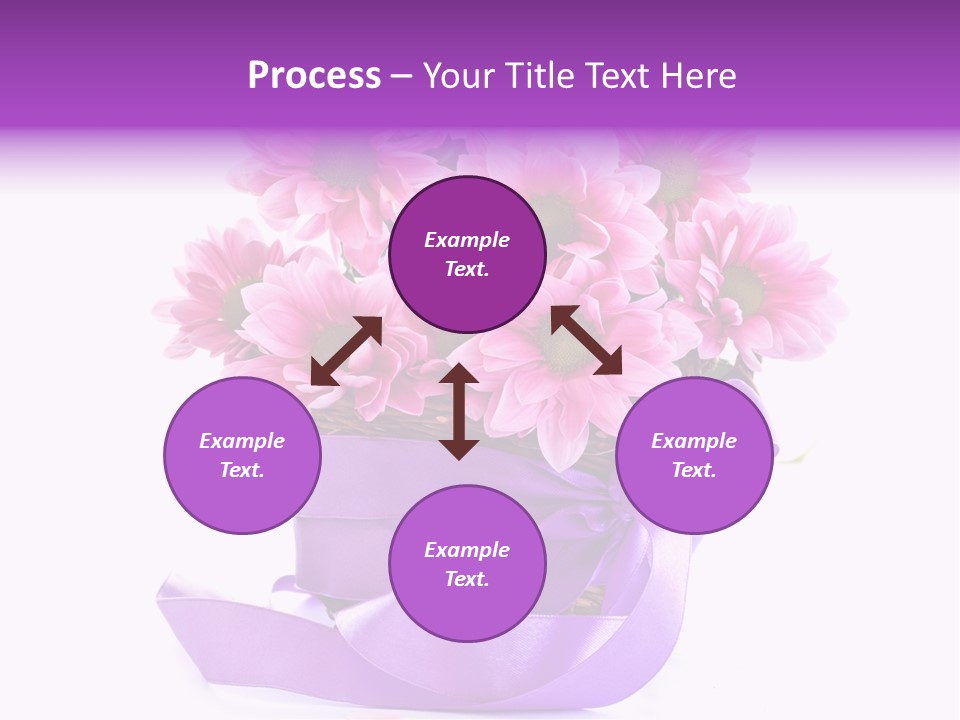 Process – Your Title Text Here

Example Text.

Example Text.

Example Text.

Example Text.